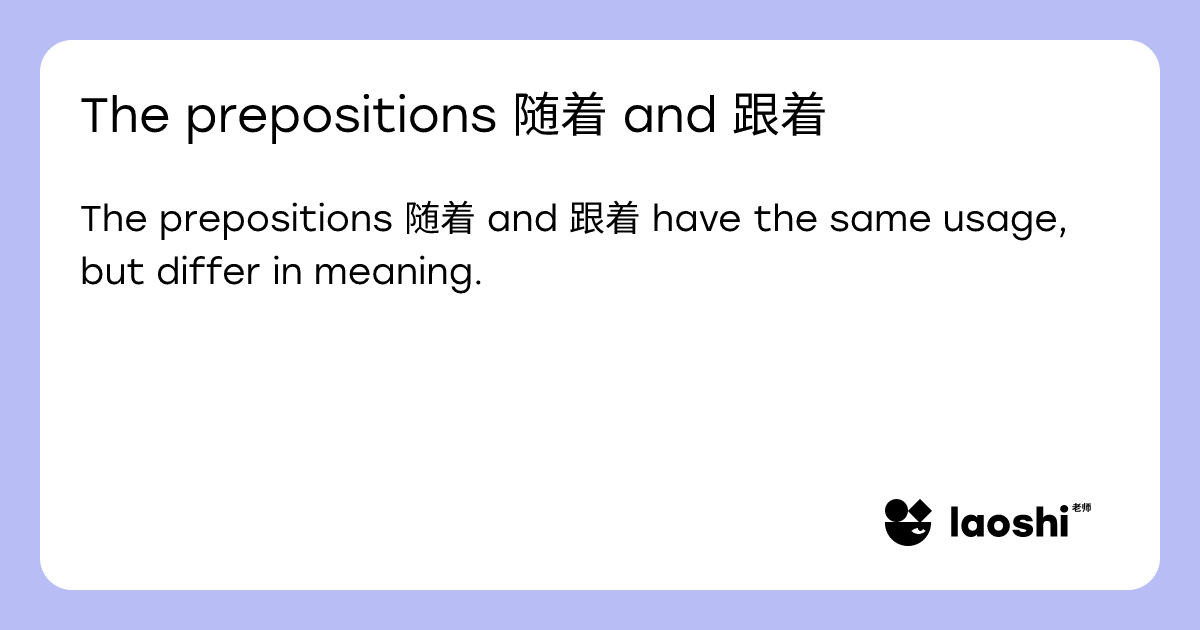 The prepositions 随着 and 跟着

The prepositions 随着 and 跟着 have the same usage, but differ in meaning.

laoshi 老师